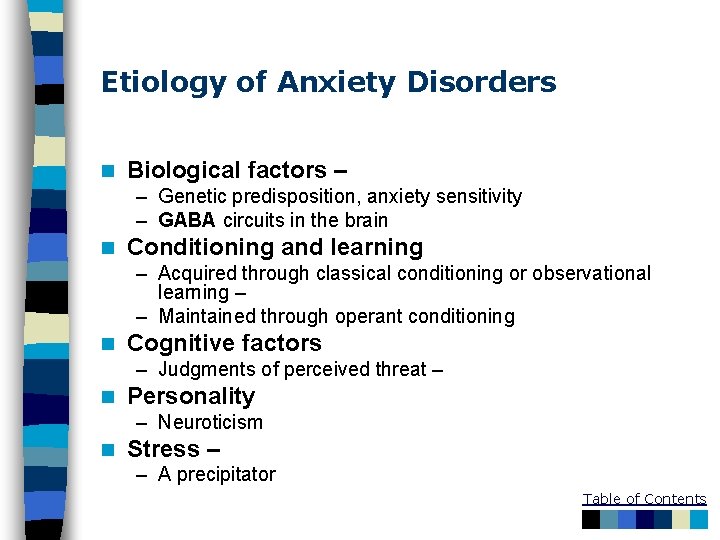 Etiology of Anxiety Disorders

Biological factors –
– Genetic predisposition, anxiety sensitivity
– GABA circuits in the brain

Conditioning and learning
– Acquired through classical conditioning or observational learning –
– Maintained through operant conditioning

Cognitive factors
– Judgments of perceived threat –

Personality
– Neuroticism

Stress –
– A precipitator

Table of Contents